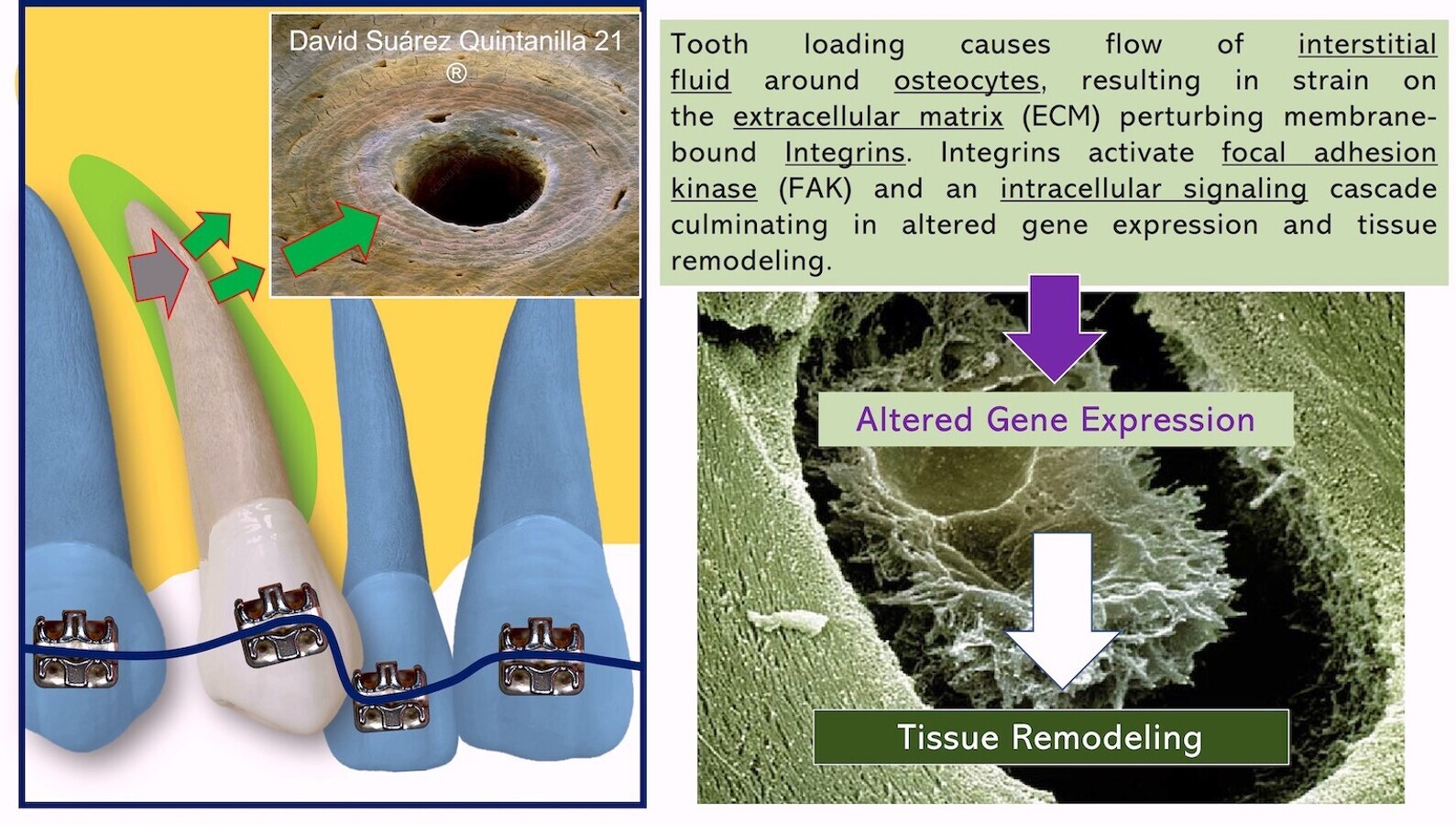 David Suárez Quintanilla 21 ®

Tooth loading causes flow of interstitial fluid around osteocytes, resulting in strain on the extracellular matrix (ECM) perturbing membrane-bound Integrins. Integrins activate focal adhesion kinase (FAK) and an intracellular signaling cascade culminating in altered gene expression and tissue remodeling.

Altered Gene Expression

Tissue Remodeling